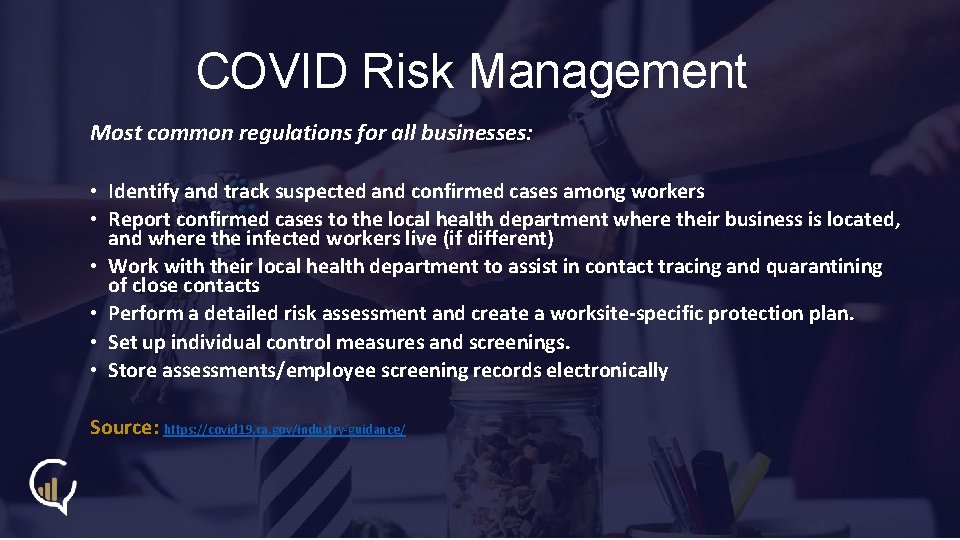 COVID Risk Management

Most common regulations for all businesses:

• Identify and track suspected and confirmed cases among workers
• Report confirmed cases to the local health department where their business is located, and where the infected workers live (if different)
• Work with their local health department to assist in contact tracing and quarantining of close contacts
• Perform a detailed risk assessment and create a worksite-specific protection plan.
• Set up individual control measures and screenings.
• Store assessments/employee screening records electronically

Source: https://covid19.ca.gov/industry-guidance/